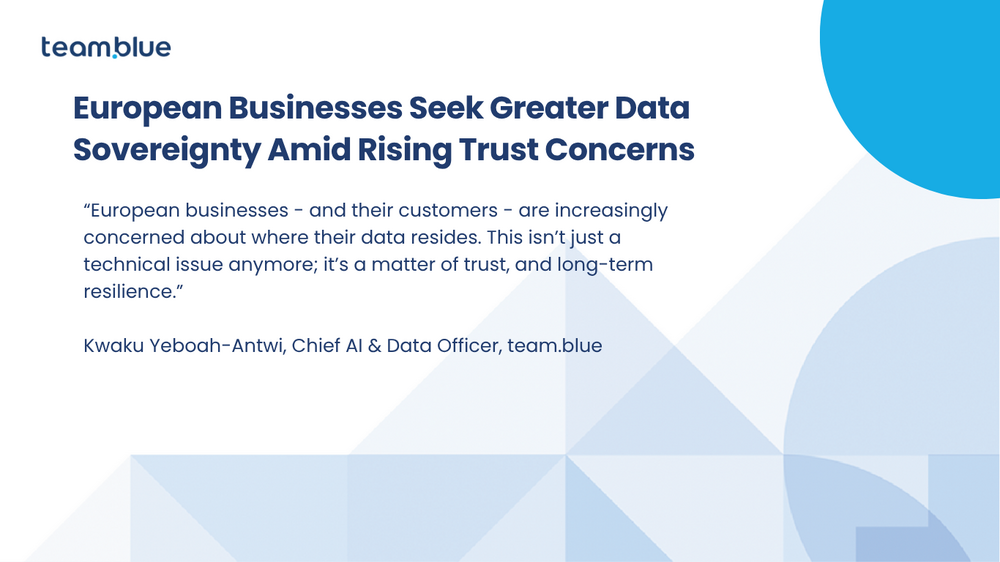 team.blue

European Businesses Seek Greater Data Sovereignty Amid Rising Trust Concerns

“European businesses - and their customers - are increasingly concerned about where their data resides. This isn’t just a technical issue anymore; it’s a matter of trust, and long-term resilience.”

Kwaku Yeboah-Antwi, Chief AI & Data Officer, team.blue